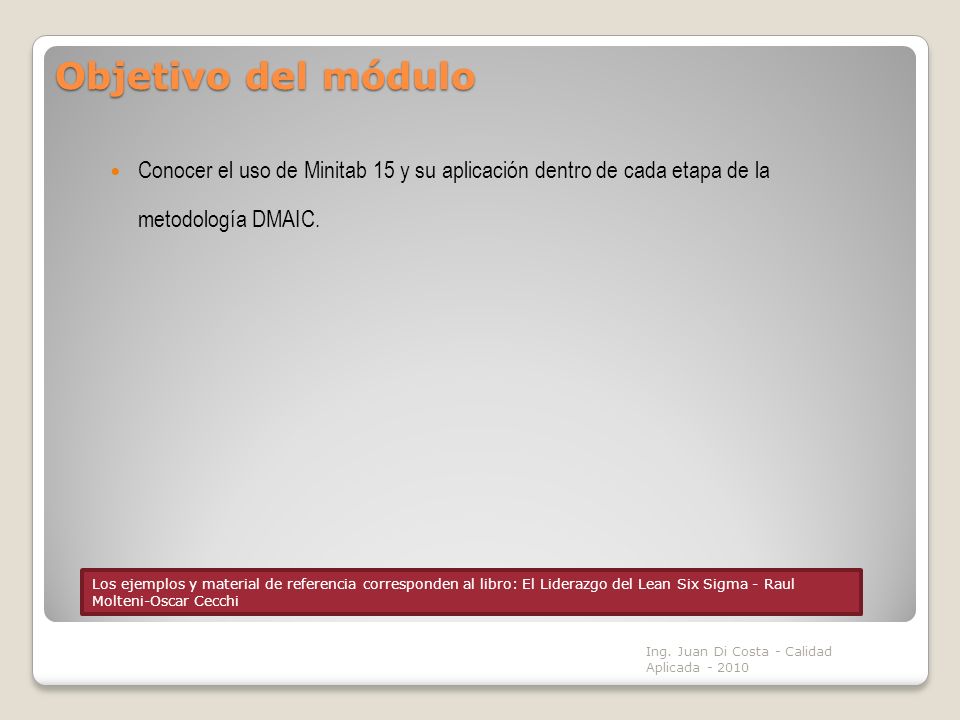 Objetivo del módulo

Conocer el uso de Minitab 15 y su aplicación dentro de cada etapa de la metodología DMAIC.

Los ejemplos y material de referencia corresponden al libro: El Liderazgo del Lean Six Sigma - Raul Molteni-Oscar Cecchi

Ing. Juan Di Costa - Calidad Aplicada - 2010